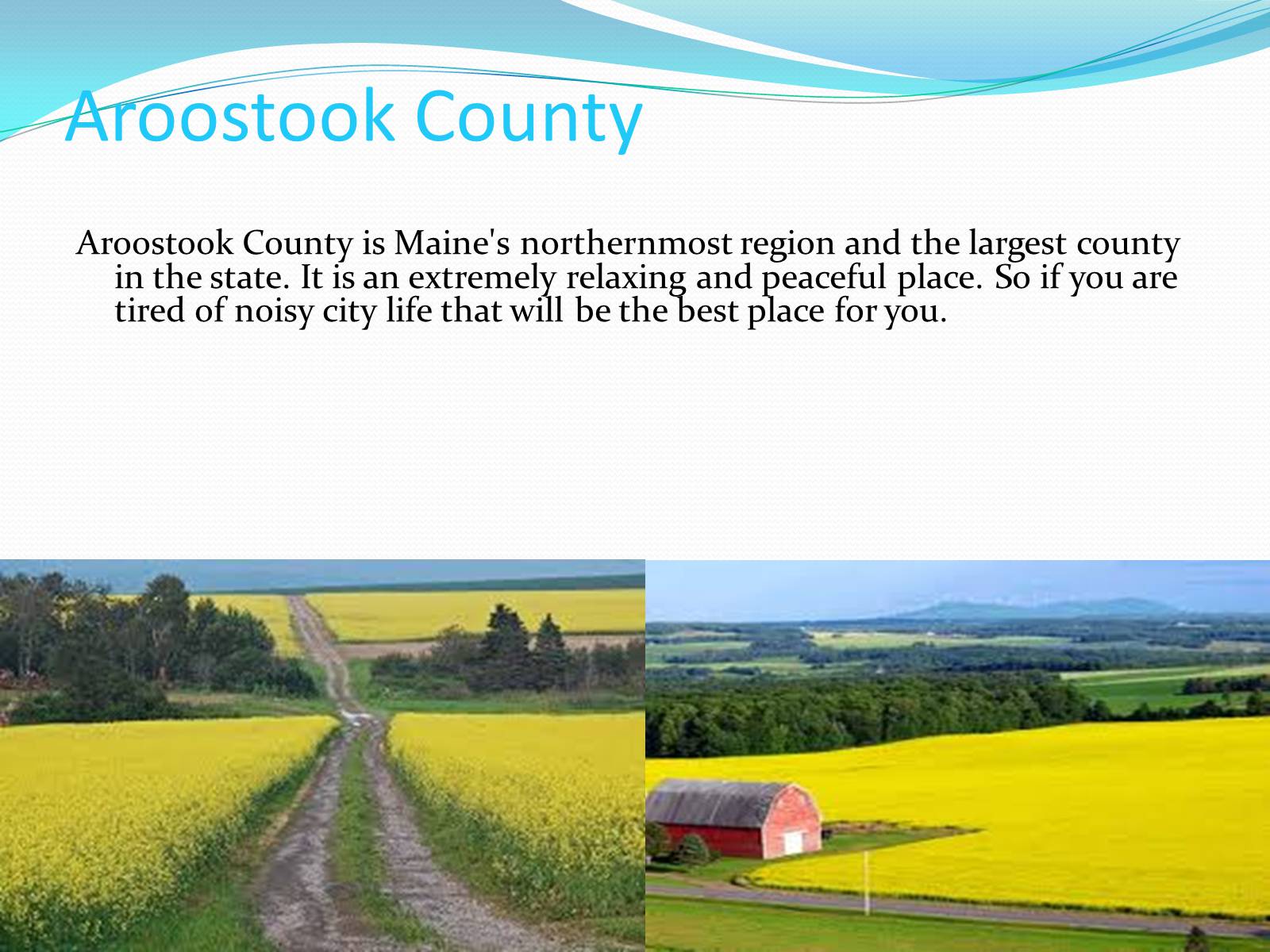 Aroostook County

Aroostook County is Maine's northernmost region and the largest county in the state. It is an extremely relaxing and peaceful place. So if you are tired of noisy city life that will be the best place for you.